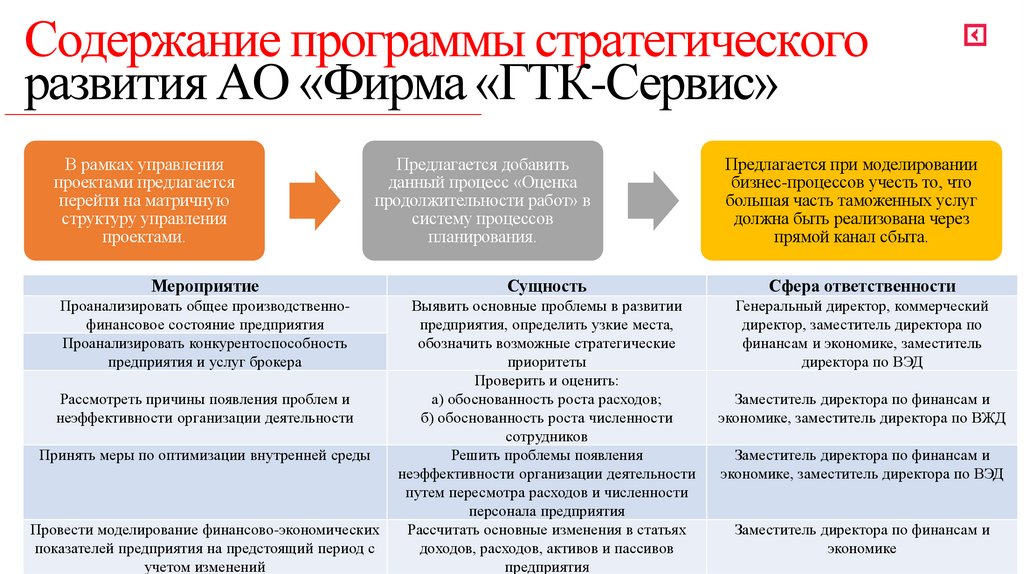 Содержание программы стратегического развития АО «Фирма «ГТК-Сервис»

В рамках управления проектами предлагается перейти на матричную структуру управления проектами.

Предлагается добавить данный процесс «Оценка продолжительности работ» в систему процессов планирования.

Предлагается при моделировании бизнес-процессов учесть то, что большая часть таможенных услуг должна быть реализована через прямой канал сбыта.

| Мероприятие | Сущность | Сфера ответственности |
|---|---|---|
| Проанализировать общее производственно-финансовое состояние предприятия | Выявить основные проблемы в развитии предприятия, определить узкие места, обозначить возможные стратегические приоритеты | Генеральный директор, коммерческий директор, заместитель директора по финансам и экономике, заместитель директора по ВЭД |
| Проанализировать конкурентоспособность предприятия и услуг брокера | | |
| Рассмотреть причины появления проблем и неэффективности организации деятельности | Проверить и оценить: а) обоснованность роста расходов; б) обоснованность роста численности сотрудников | Заместитель директора по финансам и экономике, заместитель директора по ВЖД |
| Принять меры по оптимизации внутренней среды | Решить проблемы появления неэффективности организации деятельности путем пересмотра расходов и численности персонала предприятия | Заместитель директора по финансам и экономике, заместитель директора по ВЭД |
| Провести моделирование финансово-экономических показателей предприятия на предстоящий период с учетом изменений | Рассчитать основные изменения в статьях доходов, расходов, активов и пассивов предприятия | Заместитель директора по финансам и экономике |